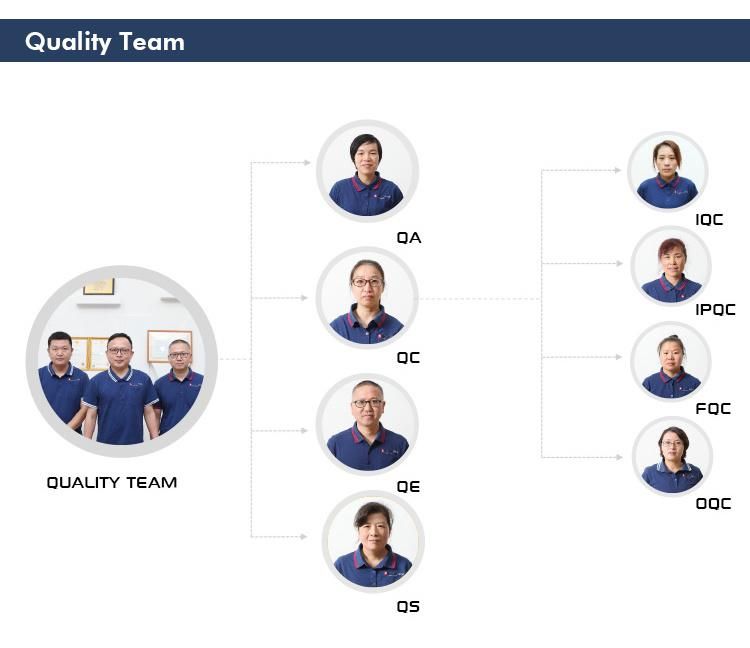 Quality Team

QUALITY TEAM

QA

QC

QE

QS

IQC

IPQC

FQC

OQC